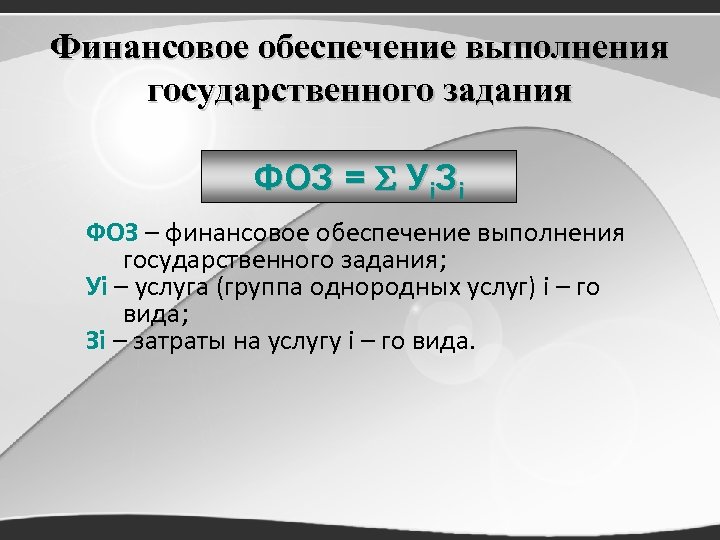 Финансовое обеспечение выполнения государственного задания

$ФОЗ = \sum У_i З_i$

ФОЗ – финансовое обеспечение выполнения государственного задания;
Уi – услуга (группа однородных услуг) i – го вида;
Зi – затраты на услугу i – го вида.